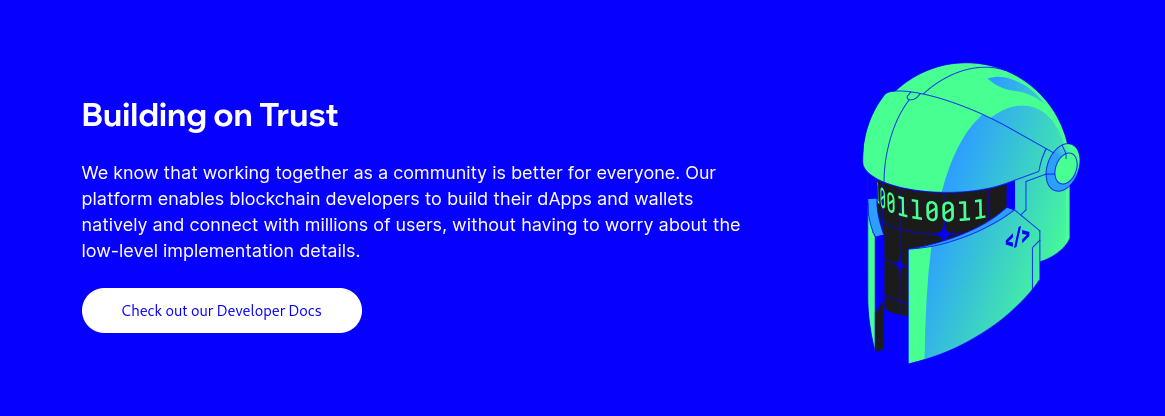 Building on Trust

We know that working together as a community is better for everyone. Our platform enables blockchain developers to build their dApps and wallets natively and connect with millions of users, without having to worry about the low-level implementation details.

Check out our Developer Docs

00110011

</>